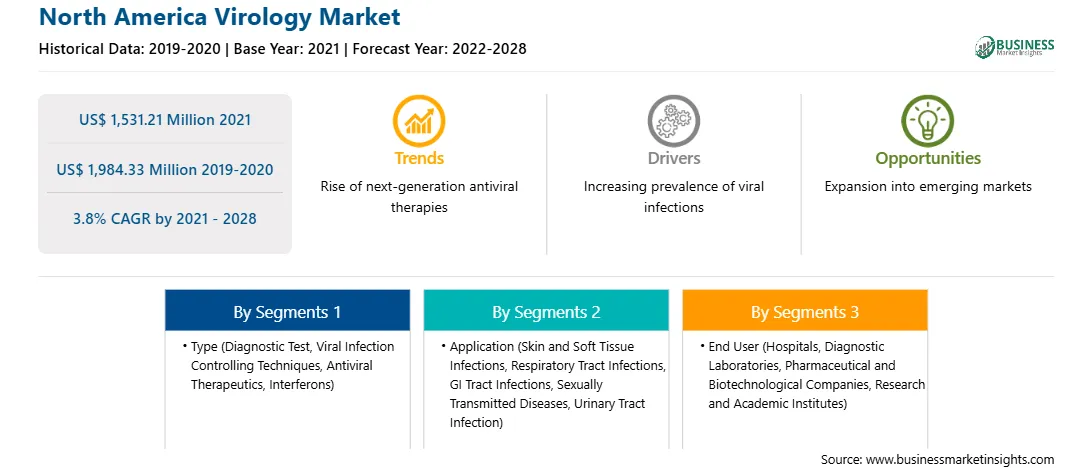 North America Virology Market
Historical Data: 2019-2020 | Base Year: 2021 | Forecast Year: 2022-2028

BUSINESS Market Insights

US$ 1,531.21 Million 2021

US$ 1,984.33 Million 2019-2020

3.8% CAGR by 2021 - 2028

Trends
Rise of next-generation antiviral therapies

Drivers
Increasing prevalence of viral infections

Opportunities
Expansion into emerging markets

By Segments 1
• Type (Diagnostic Test, Viral Infection Controlling Techniques, Antiviral Therapeutics, Interferons)

By Segments 2
• Application (Skin and Soft Tissue Infections, Respiratory Tract Infections, GI Tract Infections, Sexually Transmitted Diseases, Urinary Tract Infection)

By Segments 3
• End User (Hospitals, Diagnostic Laboratories, Pharmaceutical and Biotechnological Companies, Research and Academic Institutes)

Source: www.businessmarketinsights.com